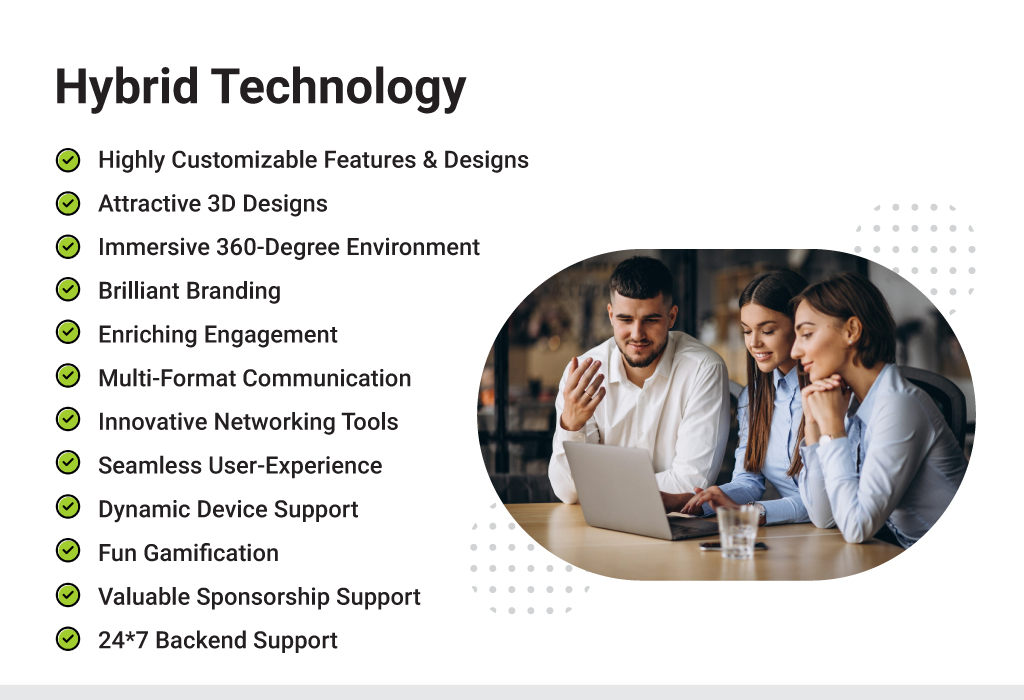 Hybrid Technology

Highly Customizable Features & Designs
Attractive 3D Designs
Immersive 360-Degree Environment
Brilliant Branding
Enriching Engagement
Multi-Format Communication
Innovative Networking Tools
Seamless User-Experience
Dynamic Device Support
Fun Gamification
Valuable Sponsorship Support
24*7 Backend Support